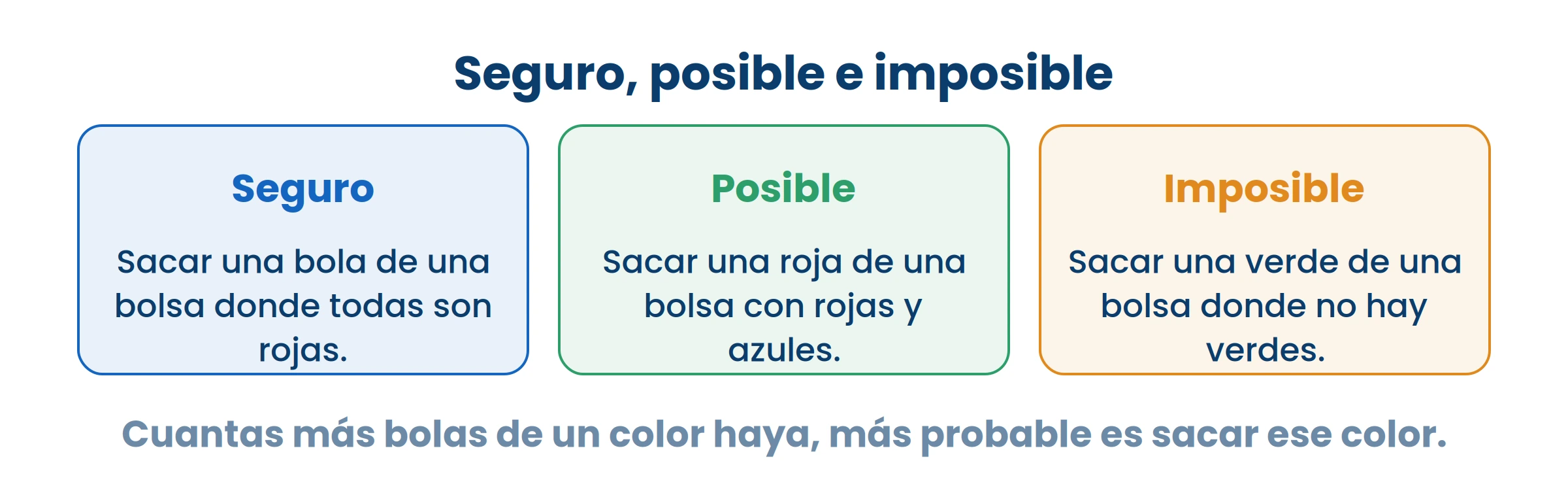 Seguro, posible e imposible

Seguro

Sacar una bola de una bolsa donde todas son rojas.

Posible

Sacar una roja de una bolsa con rojas y azules.

Imposible

Sacar una verde de una bolsa donde no hay verdes.

Cuantas más bolas de un color haya, más probable es sacar ese color.